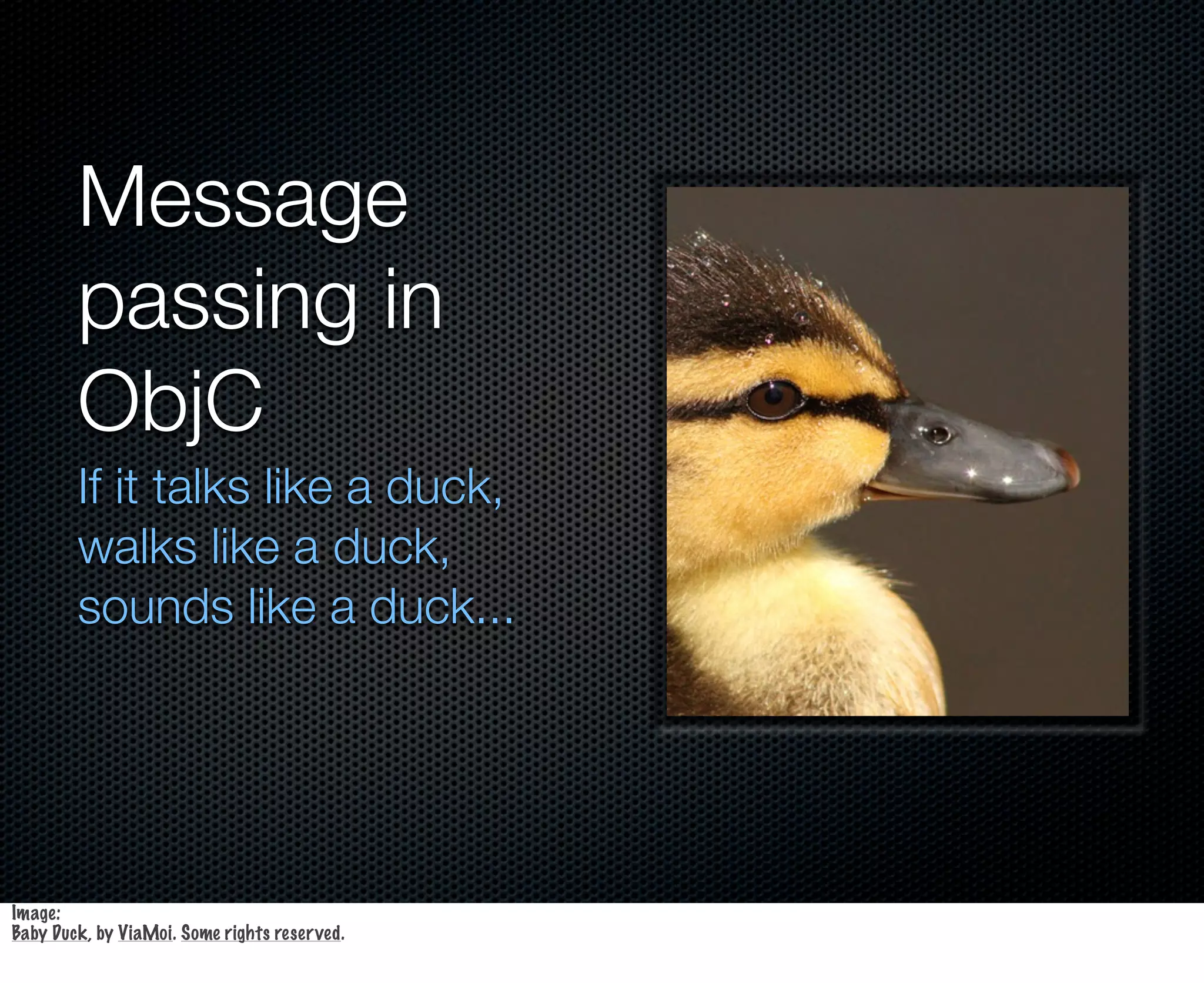 Message passing in ObjC

If it talks like a duck,
walks like a duck,
sounds like a duck...

Image:
Baby Duck, by ViaMoi. Some rights reserved.